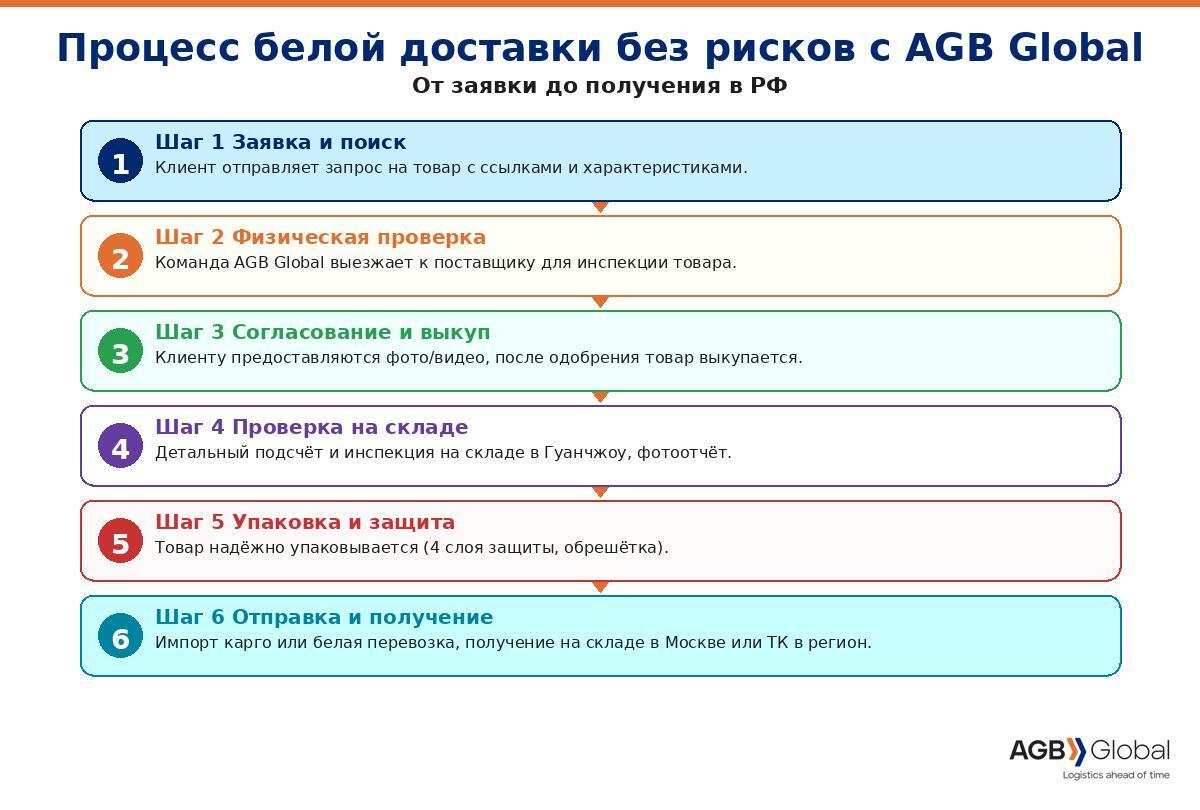 Процесс белой доставки без рисков с AGB Global

От заявки до получения в РФ

1

Шаг 1 Заявка и поиск

Клиент отправляет запрос на товар с ссылками и характеристиками.

2

Шаг 2 Физическая проверка

Команда AGB Global выезжает к поставщику для инспекции товара.

3

Шаг 3 Согласование и выкуп

Клиенту предоставляются фото/видео, после одобрения товар выкупается.

4

Шаг 4 Проверка на складе

Детальный подсчёт и инспекция на складе в Гуанчжоу, фотоотчёт.

5

Шаг 5 Упаковка и защита

Товар надёжно упаковывается (4 слоя защиты, обрешётка).

6

Шаг 6 Отправка и получение

Импорт карго или белая перевозка, получение на складе в Москве или ТК в регион.

AGB Global

Logistics ahead of time